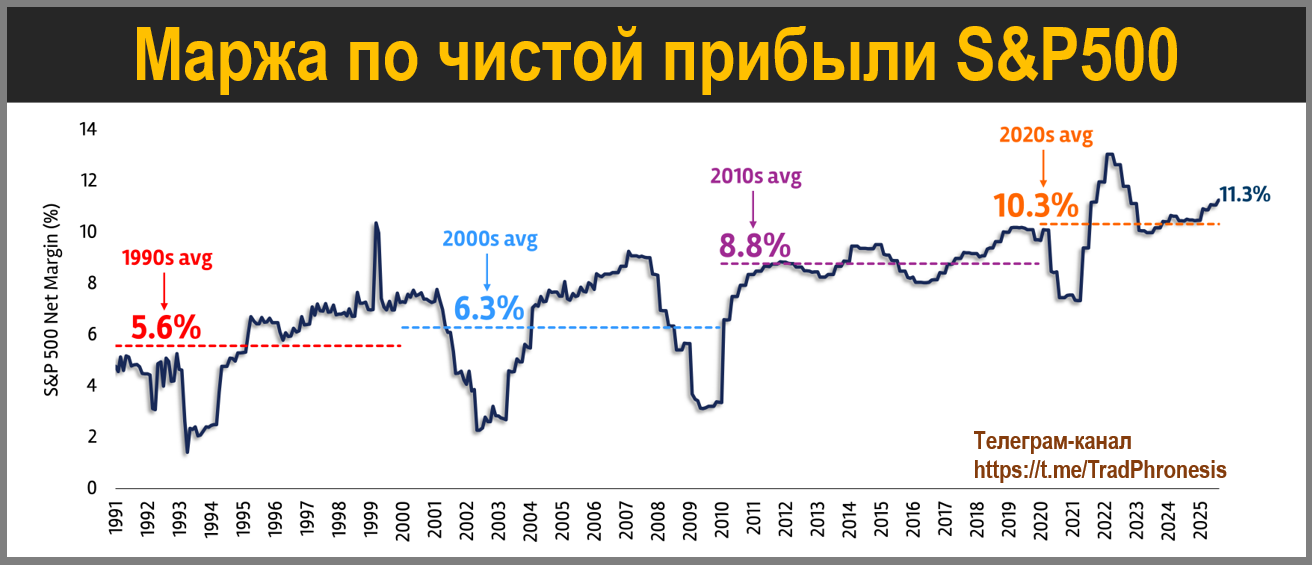 Маржа по чистой прибыли S&P500

S&P 500 Net Margin (%)

14
12
10
8
6
4
2
0

1990s avg
5.6%

2000s avg
6.3%

2010s avg
8.8%

2020s avg
10.3%

11.3%

Телеграм-канал
https://t.me/TradPhronesis

1991 1992 1993 1994 1995 1996 1997 1998 1999 2000 2001 2002 2003 2004 2005 2006 2007 2008 2009 2010 2011 2012 2013 2014 2015 2016 2017 2018 2019 2020 2021 2022 2023 2024 2025